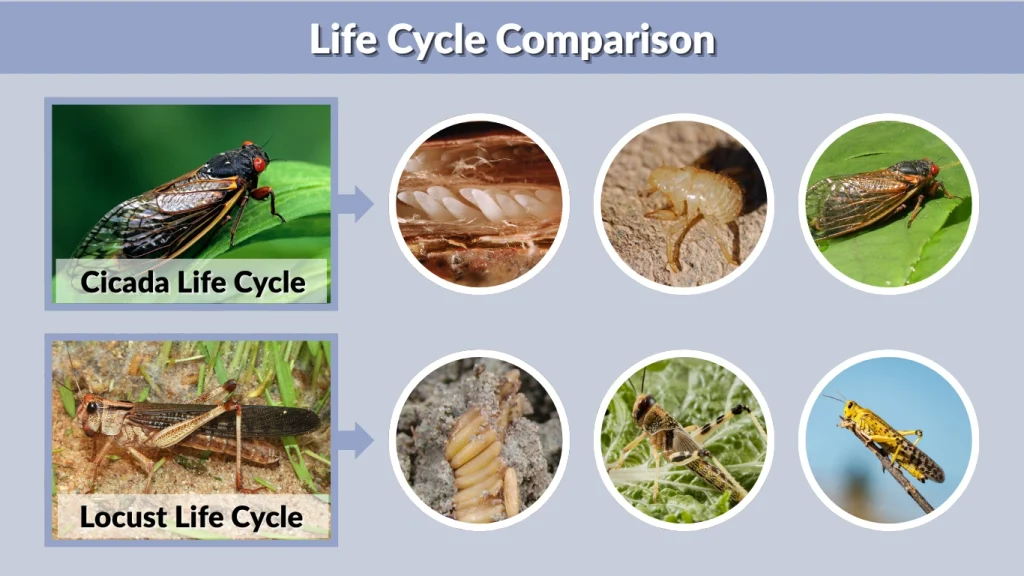 Life Cycle Comparison

Cicada Life Cycle

Locust Life Cycle